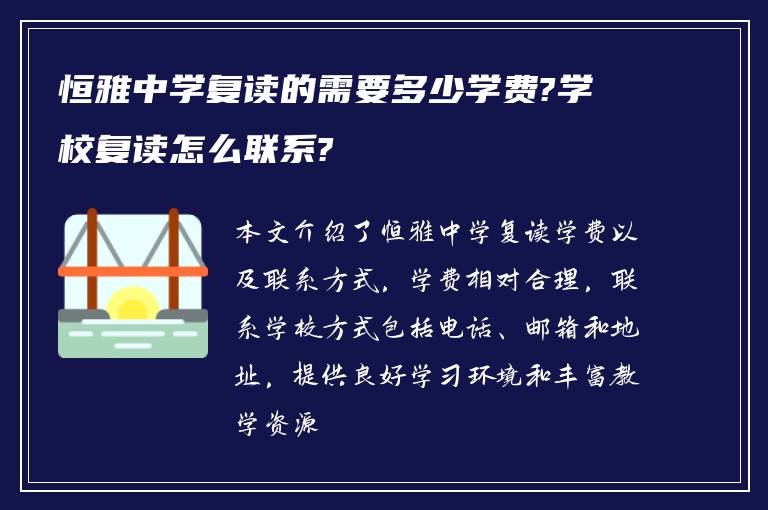 恒雅中学复读的需要多少学费?学校复读怎么联系?

本文介绍了恒雅中学复读学费以及联系方式，学费相对合理，联系学校方式包括电话、邮箱和地址，提供良好学习环境和丰富教学资源